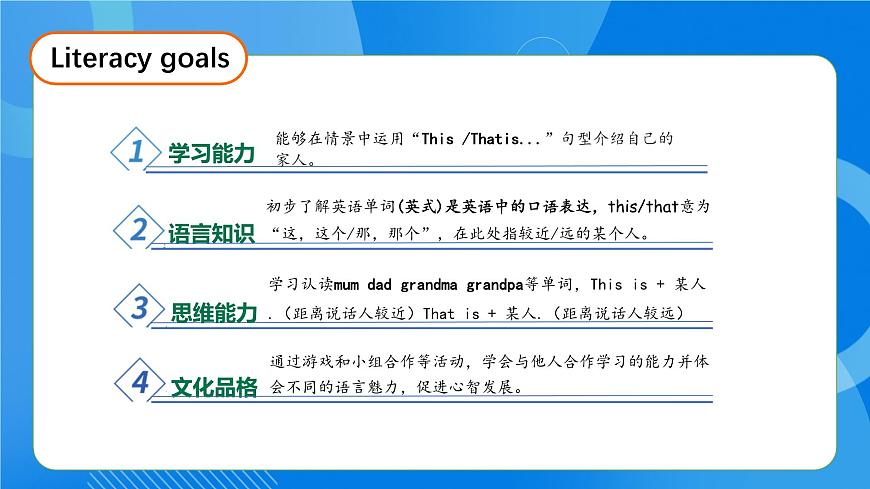 Literacy goals

1 学习能力
能够在情景中运用“This /Thatis...”句型介绍自己的家人。

2 语言知识
初步了解英语单词(英式)是英语中的口语表达，this/that意为“这，这个/那，那个”，在此处指较近/远的某个人。

3 思维能力
学习认读mum dad grandma grandpa等单词，This is + 某人.（距离说话人较近）That is + 某人.（距离说话人较远）

4 文化品格
通过游戏和小组合作等活动，学会与他人合作学习的能力并体会不同的语言魅力，促进心智发展。